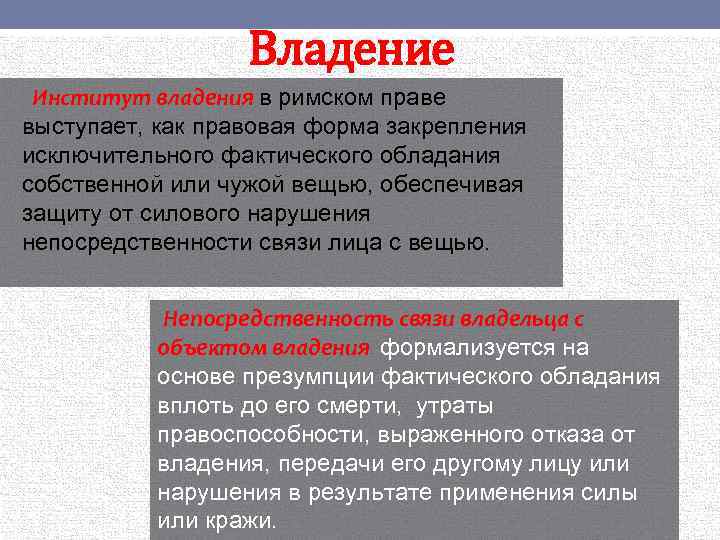 Владение

Институт владения в римском праве выступает, как правовая форма закрепления исключительного фактического обладания собственной или чужой вещью, обеспечивая защиту от силового нарушения непосредственности связи лица с вещью.

Непосредственность связи владельца с объектом владения формализуется на основе презумпции фактического обладания вплоть до его смерти, утраты правоспособности, выраженного отказа от владения, передачи его другому лицу или нарушения в результате применения силы или кражи.